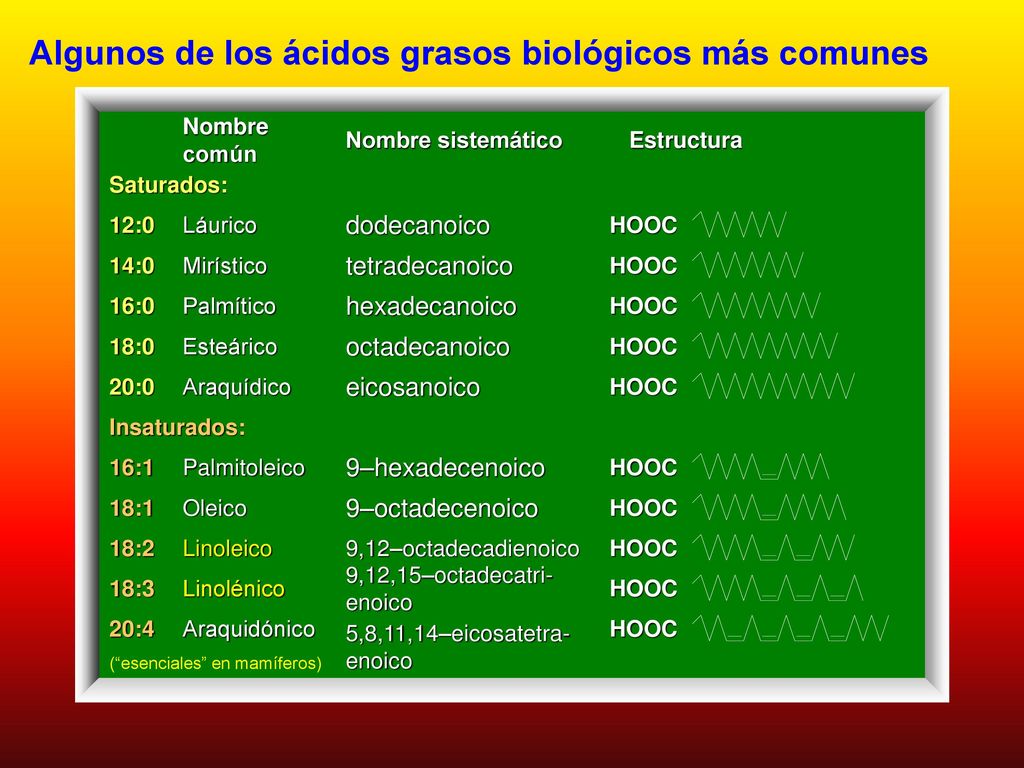 Algunos de los ácidos grasos biológicos más comunes

| | Nombre común | Nombre sistemático | Estructura |
|---|---|---|---|
| Saturados: | | | |
| 12:0 | Láurico | dodecanoico | HOOC |
| 14:0 | Mirístico | tetradecanoico | HOOC |
| 16:0 | Palmítico | hexadecanoico | HOOC |
| 18:0 | Esteárico | octadecanoico | HOOC |
| 20:0 | Araquídico | eicosanoico | HOOC |
| Insaturados: | | | |
| 16:1 | Palmitoleico | 9–hexadecenoico | HOOC |
| 18:1 | Oleico | 9–octadecenoico | HOOC |
| 18:2 | Linoleico | 9,12–octadecadienoico | HOOC |
| 18:3 | Linolénico | 9,12,15–octadecatrienoico | HOOC |
| 20:4 | Araquidónico | 5,8,11,14–eicosatetraenoico | HOOC |

(“esenciales” en mamíferos)